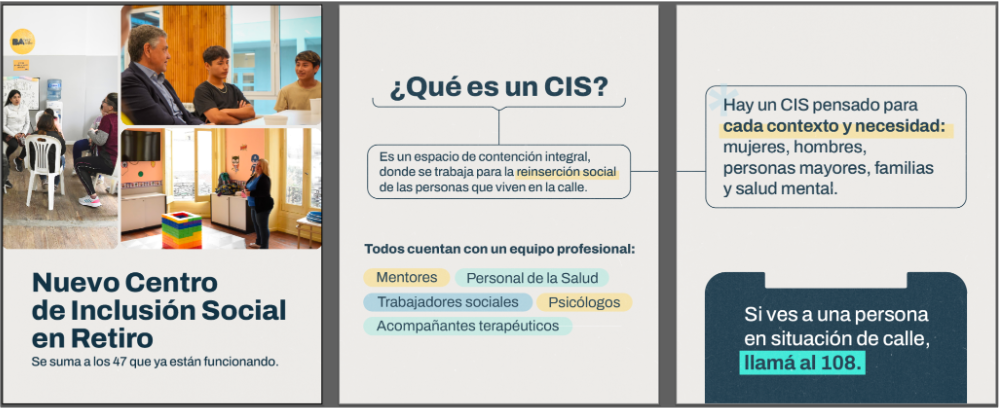 BA

Nuevo Centro de Inclusión Social en Retiro

Se suma a los 47 que ya están funcionando.

¿Qué es un CIS?

Es un espacio de contención integral, donde se trabaja para la reinserción social de las personas que viven en la calle.

Todos cuentan con un equipo profesional:

Mentores

Personal de la Salud

Trabajadores sociales

Psicólogos

Acompañantes terapéuticos

Hay un CIS pensado para cada contexto y necesidad: mujeres, hombres, personas mayores, familias y salud mental.

Si ves a una persona en situación de calle, llamá al 108.